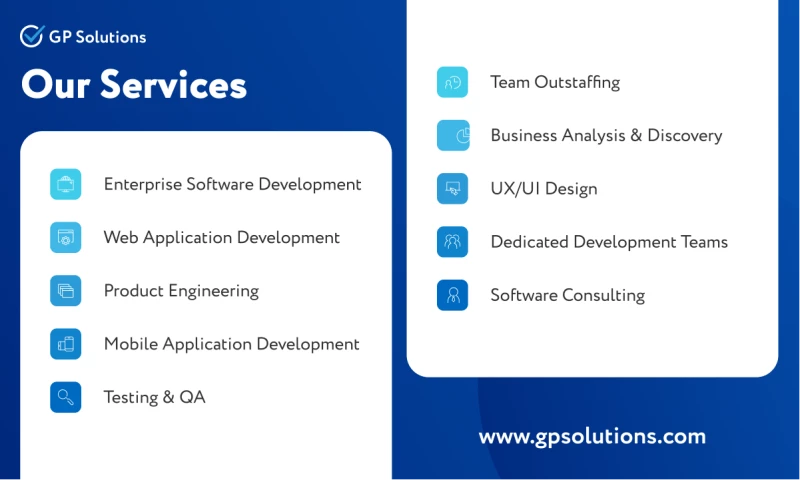 GP Solutions

Our Services

Enterprise Software Development

Web Application Development

Product Engineering

Mobile Application Development

Testing & QA

Team Outstaffing

Business Analysis & Discovery

UX/UI Design

Dedicated Development Teams

Software Consulting

www.gpsolutions.com